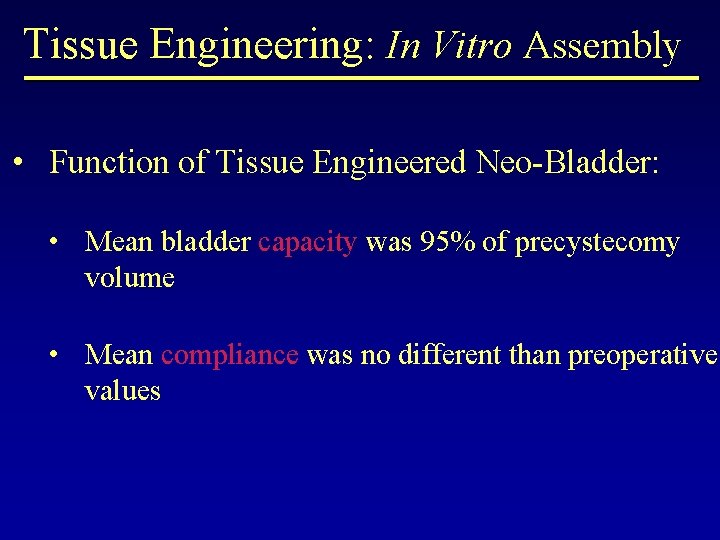 Tissue Engineering: In Vitro Assembly

• Function of Tissue Engineered Neo-Bladder:

• Mean bladder capacity was 95% of precystecomy volume

• Mean compliance was no different than preoperative values